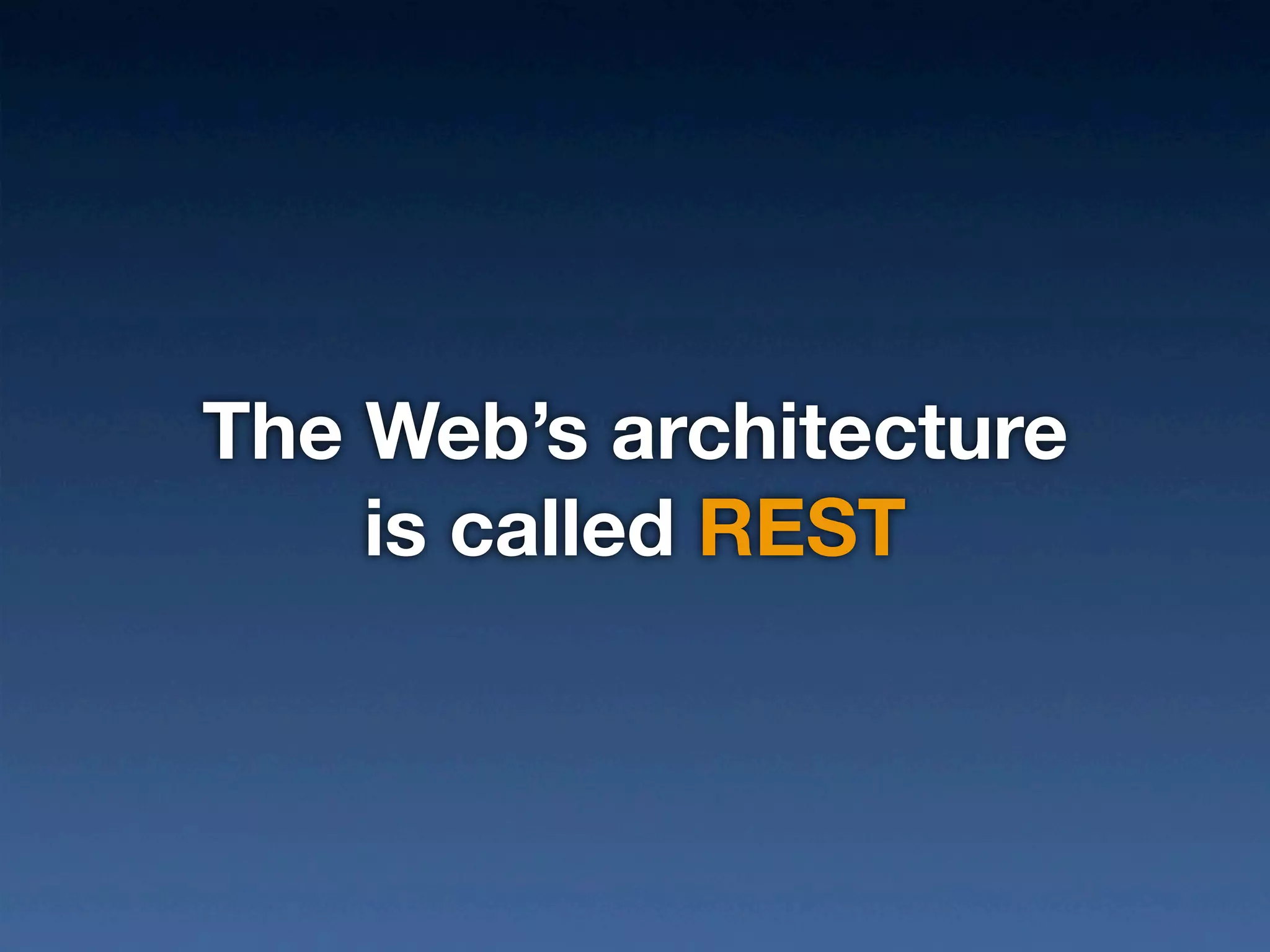 The Web’s architecture is called REST